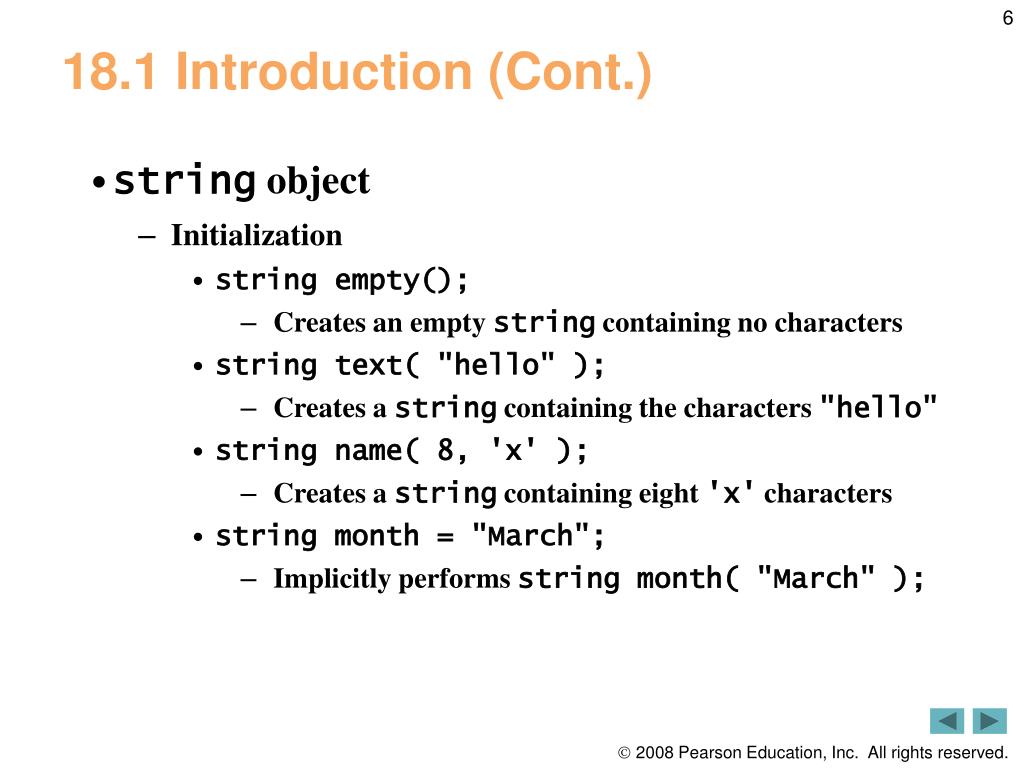 6

18.1 Introduction (Cont.)

• string object

– Initialization

• string empty();

– Creates an empty string containing no characters

• string text( "hello" );

– Creates a string containing the characters "hello"

• string name( 8, 'x' );

– Creates a string containing eight 'x' characters

• string month = "March";

– Implicitly performs string month( "March" );

© 2008 Pearson Education, Inc. All rights reserved.